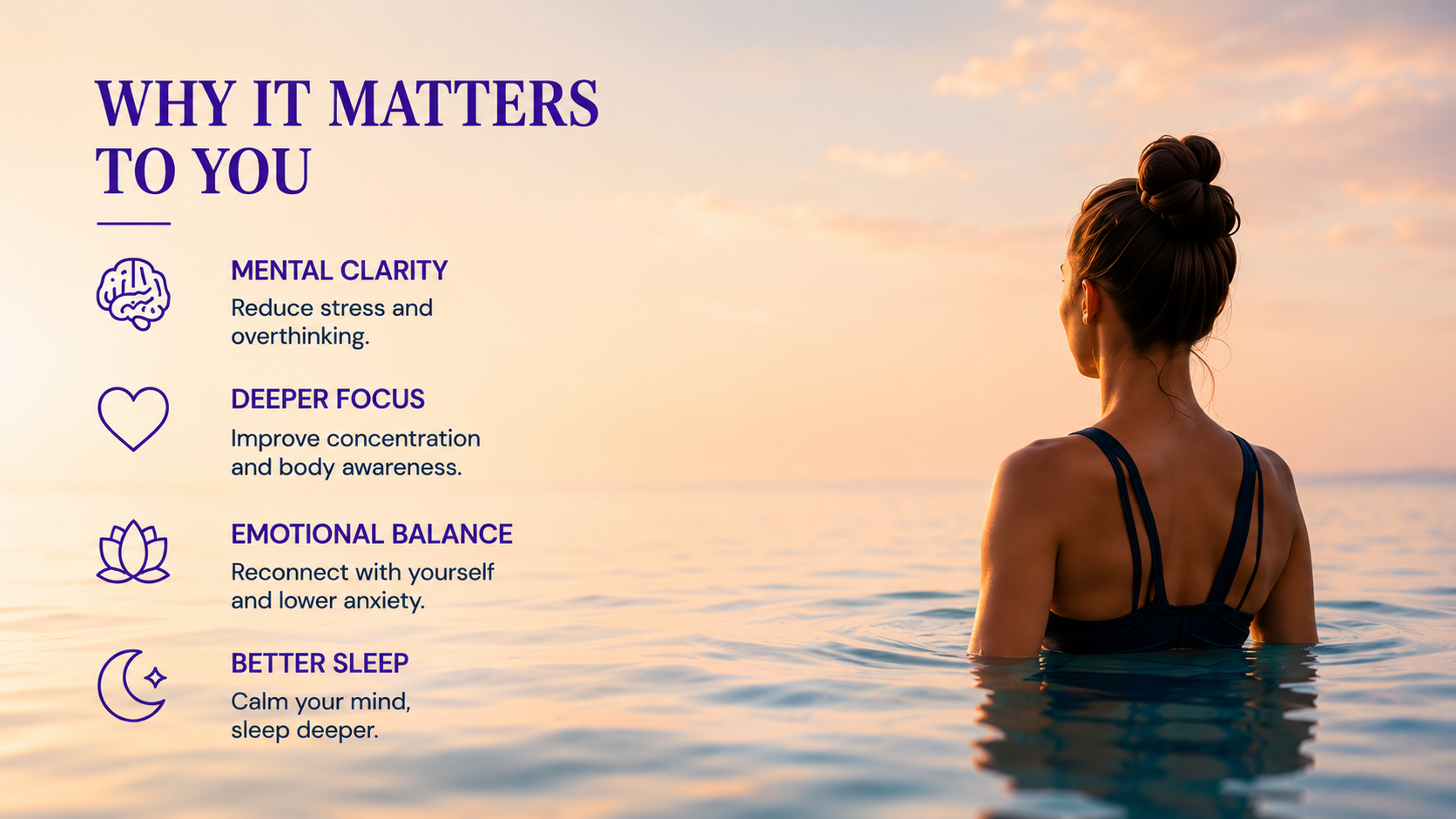 WHY IT MATTERS TO YOU

MENTAL CLARITY
Reduce stress and overthinking.

DEEPER FOCUS
Improve concentration and body awareness.

EMOTIONAL BALANCE
Reconnect with yourself and lower anxiety.

BETTER SLEEP
Calm your mind, sleep deeper.